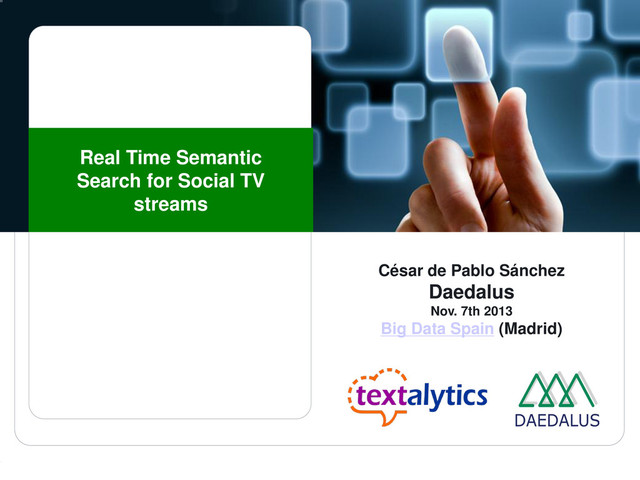 Real Time Semantic Search for Social TV streams

César de Pablo Sánchez
Daedalus
Nov. 7th 2013
Big Data Spain (Madrid)

textalytics

DAEDALUS